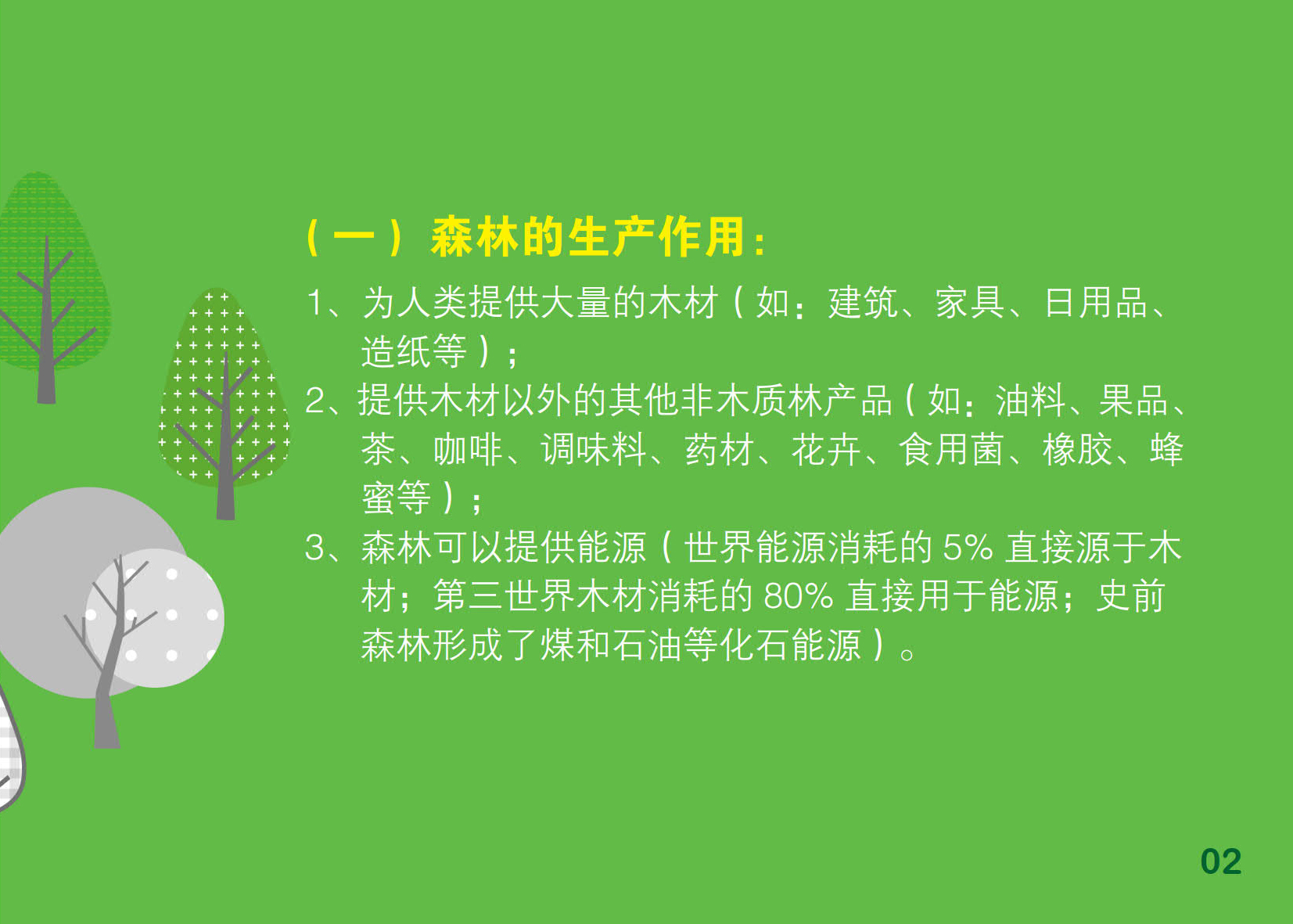 （一）森林的生产作用：

1、为人类提供大量的木材（如：建筑、家具、日用品、造纸等）；

2、提供木材以外的其他非木质林产品（如：油料、果品、茶、咖啡、调味料、药材、花卉、食用菌、橡胶、蜂蜜等）；

3、森林可以提供能源（世界能源消耗的 5% 直接源于木材；第三世界木材消耗的 80% 直接用于能源；史前森林形成了煤和石油等化石能源）。

02